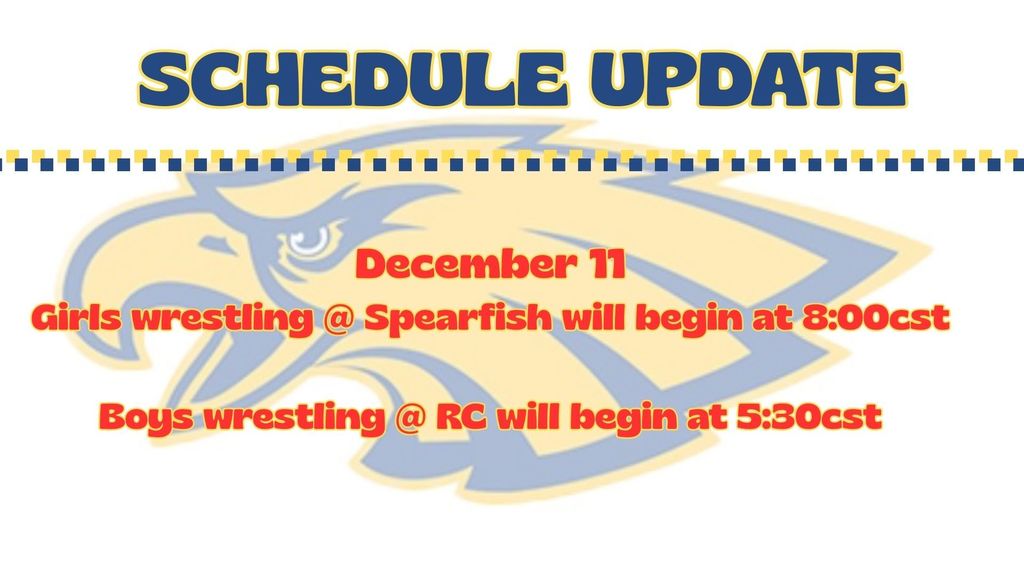 SCHEDULE UPDATE

December 11

Girls wrestling @ Spearfish will begin at 8:00cst

Boys wrestling @ RC will begin at 5:30cst